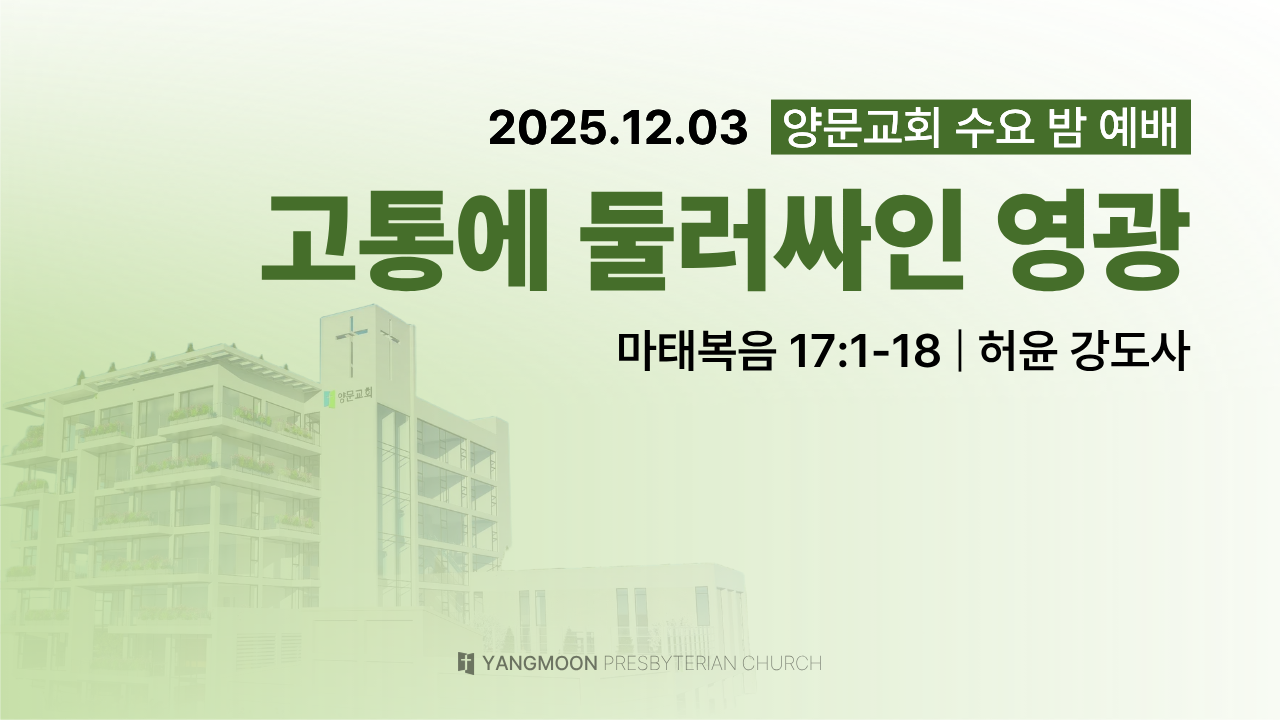 2025.12.03 양문교회 수요 밤 예배

고통에 둘러싸인 영광

마태복음 17:1-18 | 허윤 강도사

양문교회

YANGMOON PRESBYTERIAN CHURCH